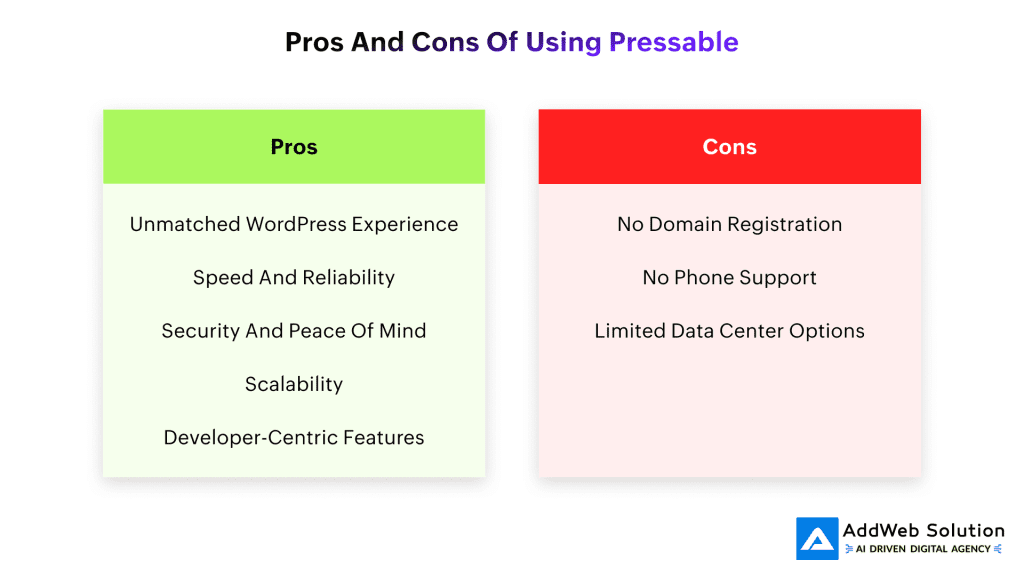 Pros And Cons Of Using Pressable

Pros

Unmatched WordPress Experience

Speed And Reliability

Security And Peace Of Mind

Scalability

Developer-Centric Features

Cons

No Domain Registration

No Phone Support

Limited Data Center Options

AddWeb Solution
AI DRIVEN DIGITAL AGENCY